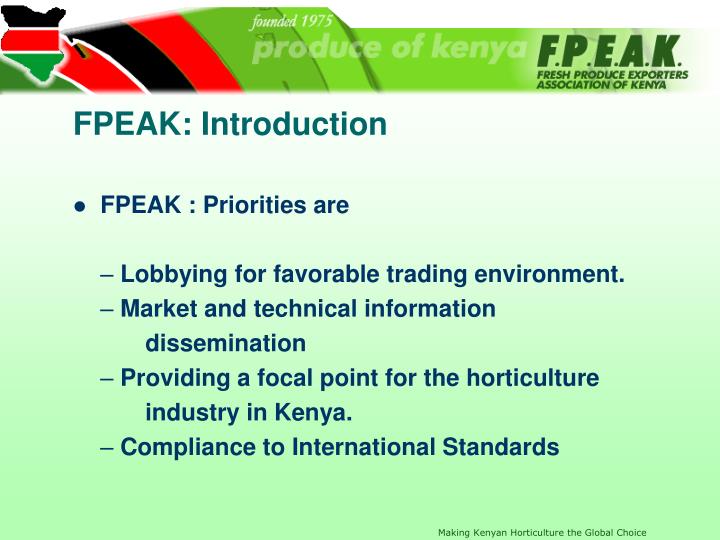 founded 1975
produce of kenya
F.P.E.A.K.
FRESH PRODUCE EXPORTERS ASSOCIATION OF KENYA

FPEAK: Introduction

● FPEAK : Priorities are

– Lobbying for favorable trading environment.
– Market and technical information dissemination
– Providing a focal point for the horticulture industry in Kenya.
– Compliance to International Standards

Making Kenyan Horticulture the Global Choice